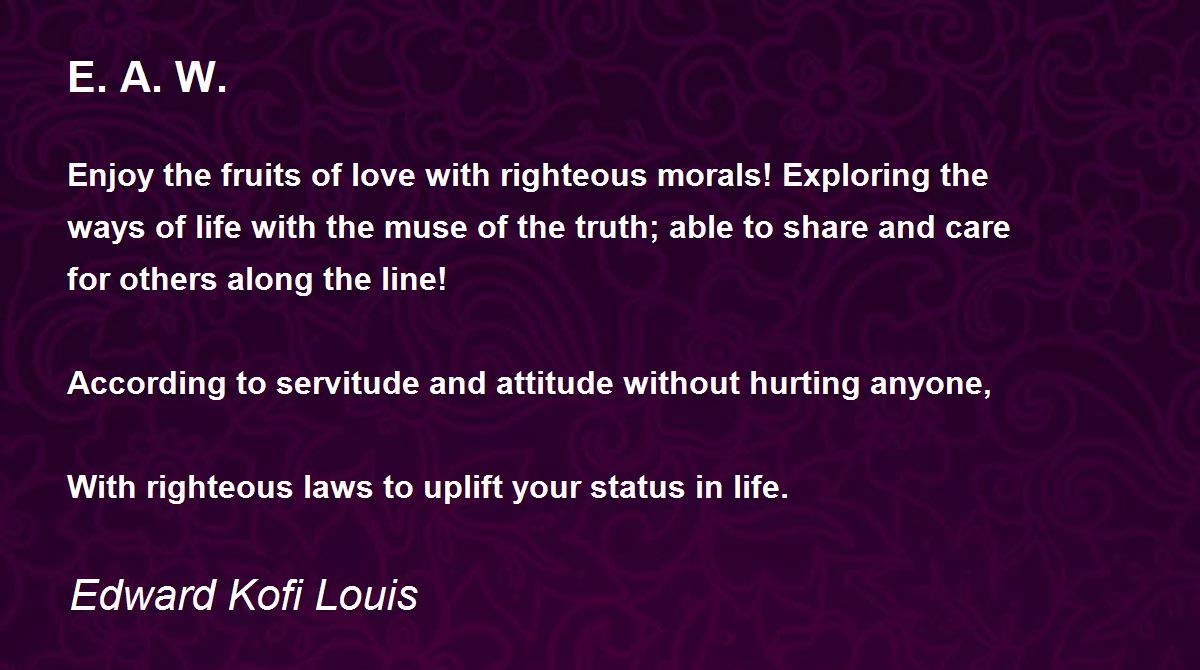 E. A. W.

Enjoy the fruits of love with righteous morals! Exploring the ways of life with the muse of the truth; able to share and care for others along the line!

According to servitude and attitude without hurting anyone,

With righteous laws to uplift your status in life.

Edward Kofi Louis